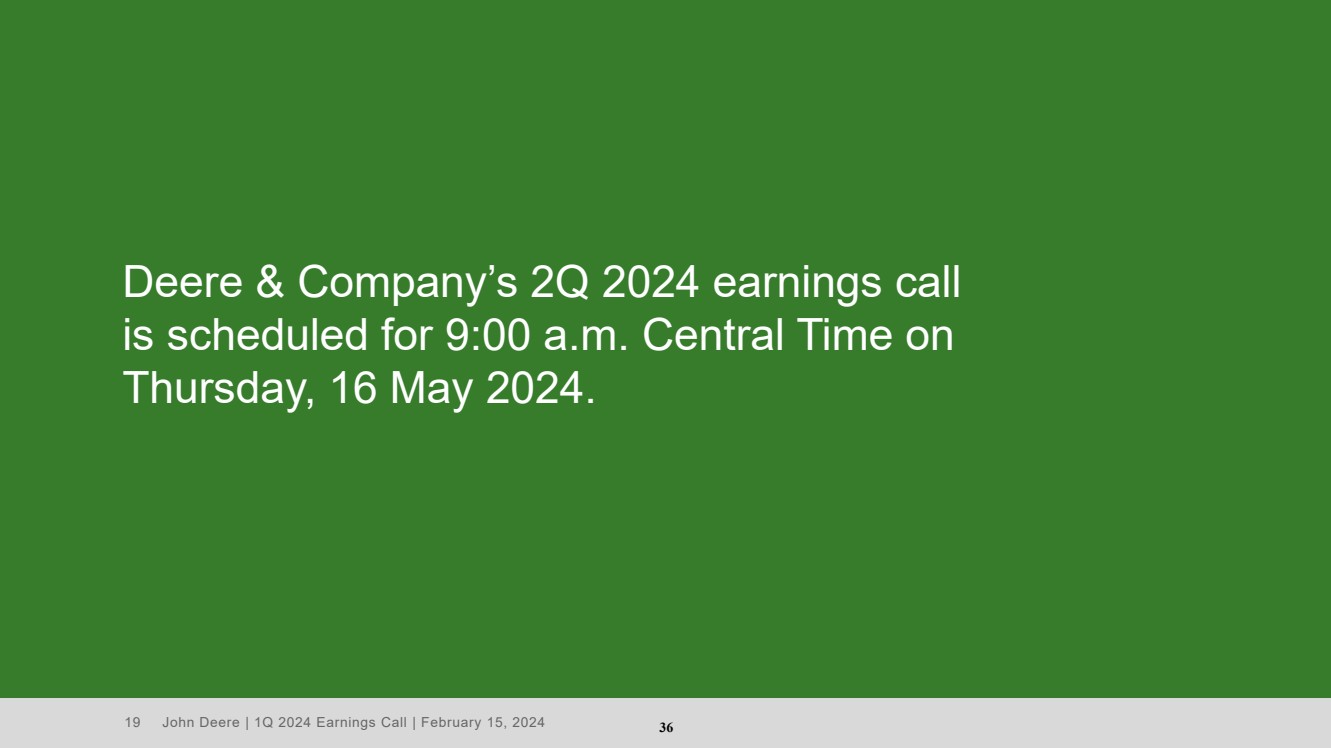 Deere & Company’s 2Q 2024 earnings call is scheduled for 9:00 a.m. Central Time on Thursday, 16 May 2024.

19 John Deere | 1Q 2024 Earnings Call | February 15, 2024

36